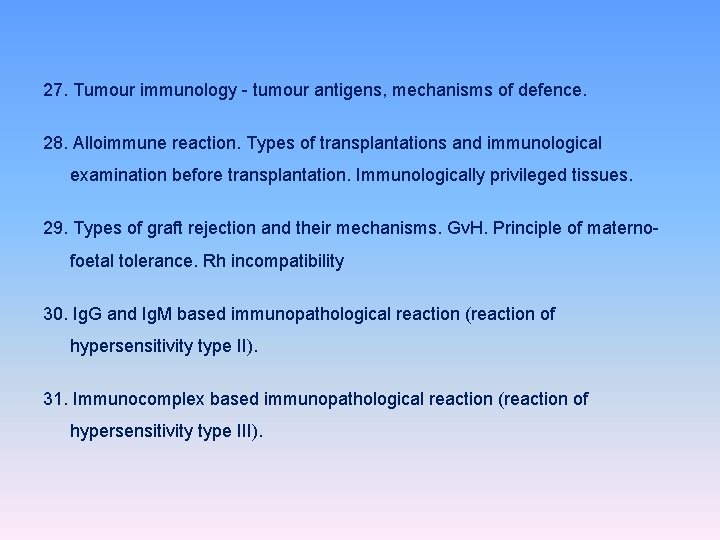 27. Tumour immunology - tumour antigens, mechanisms of defence.

28. Alloimmune reaction. Types of transplantations and immunological examination before transplantation. Immunologically privileged tissues.

29. Types of graft rejection and their mechanisms. GvH. Principle of materno-foetal tolerance. Rh incompatibility

30. IgG and IgM based immunopathological reaction (reaction of hypersensitivity type II).

31. Immunocomplex based immunopathological reaction (reaction of hypersensitivity type III).